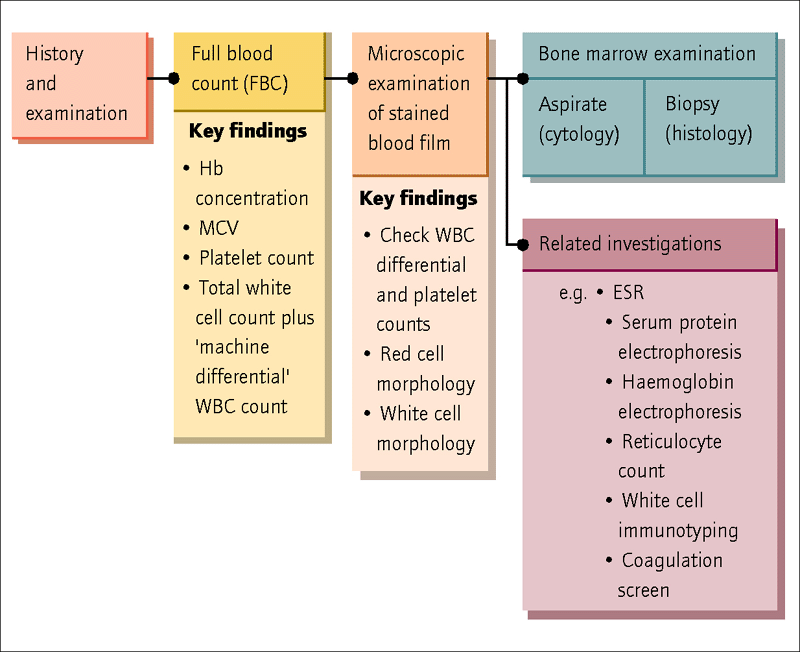 History and examination

Full blood count (FBC)

Key findings
• Hb concentration
• MCV
• Platelet count
• Total white cell count plus 'machine differential' WBC count

Microscopic examination of stained blood film

Key findings
• Check WBC differential and platelet counts
• Red cell morphology
• White cell morphology

Bone marrow examination

Aspirate (cytology)

Biopsy (histology)

Related investigations

e.g. • ESR
• Serum protein electrophoresis
• Haemoglobin electrophoresis
• Reticulocyte count
• White cell immunotyping
• Coagulation screen